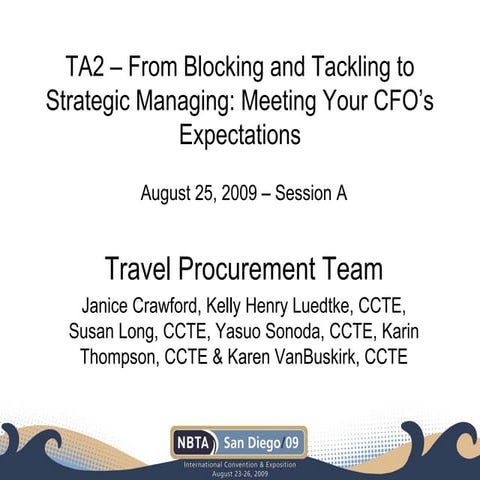 TA2 – From Blocking and Tackling to Strategic Managing: Meeting Your CFO's Expectations

August 25, 2009 – Session A

Travel Procurement Team

Janice Crawford, Kelly Henry Luedtke, CCTE, Susan Long, CCTE, Yasuo Sonoda, CCTE, Karin Thompson, CCTE & Karen VanBuskirk, CCTE

NBTA San Diego/09

International Convention & Exposition
August 23-26, 2009